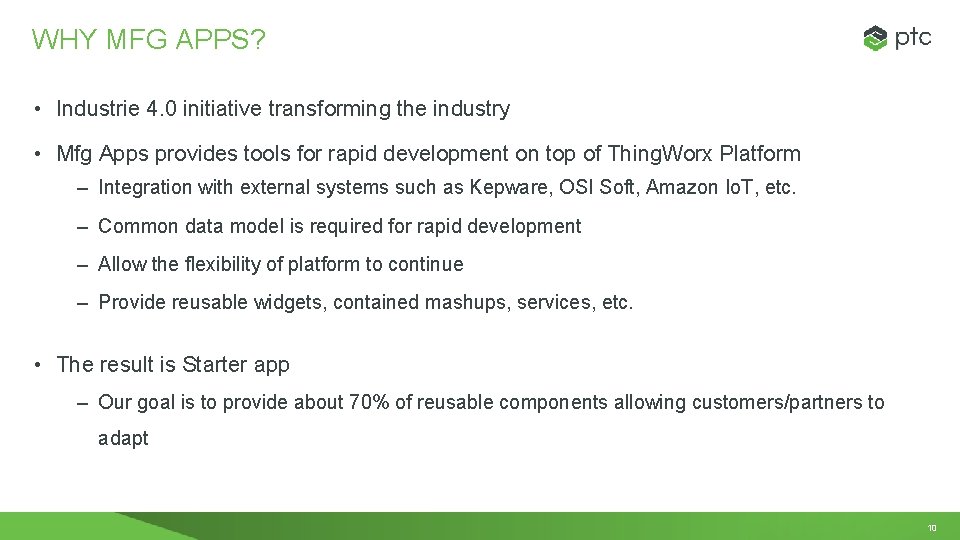 WHY MFG APPS?

ptc

• Industrie 4.0 initiative transforming the industry

• Mfg Apps provides tools for rapid development on top of ThingWorx Platform

– Integration with external systems such as Kepware, OSI Soft, Amazon IoT, etc.

– Common data model is required for rapid development

– Allow the flexibility of platform to continue

– Provide reusable widgets, contained mashups, services, etc.

• The result is Starter app

– Our goal is to provide about 70% of reusable components allowing customers/partners to adapt

10